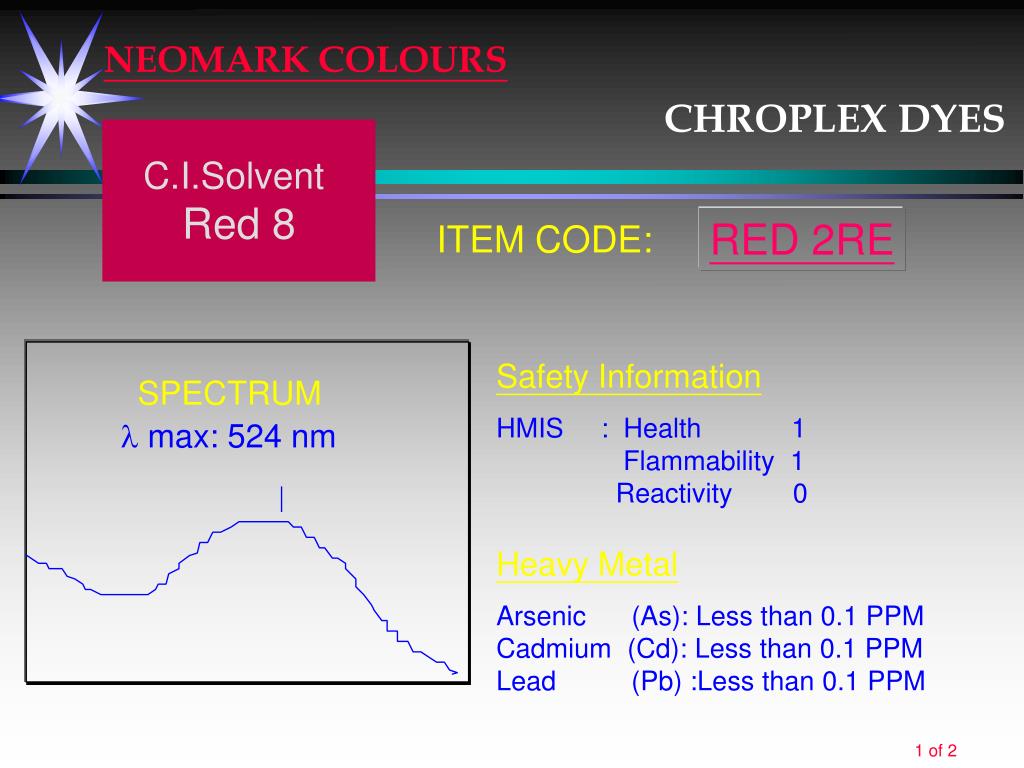 NEOMARK COLOURS

CHROPLEX DYES

C.I.Solvent
Red 8

ITEM CODE: RED 2RE

SPECTRUM
$\lambda$ max: 524 nm

Safety Information

HMIS : Health 1
Flammability 1
Reactivity 0

Heavy Metal

Arsenic (As): Less than 0.1 PPM
Cadmium (Cd): Less than 0.1 PPM
Lead (Pb) :Less than 0.1 PPM

1 of 2